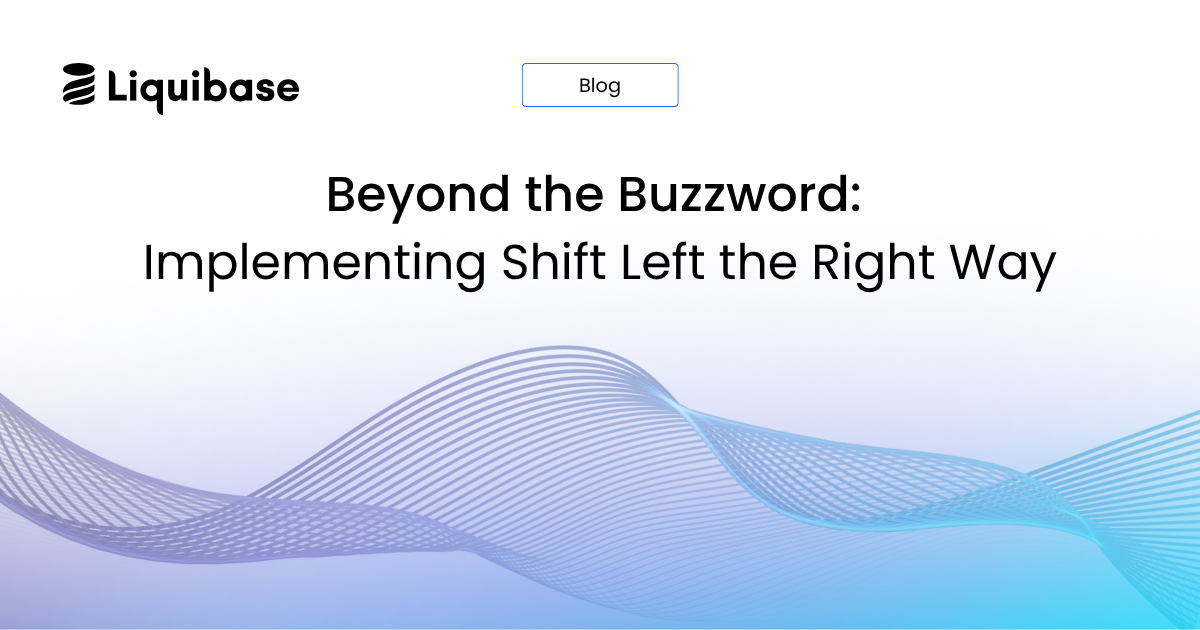 Liquibase

Blog

Beyond the Buzzword:
Implementing Shift Left the Right Way